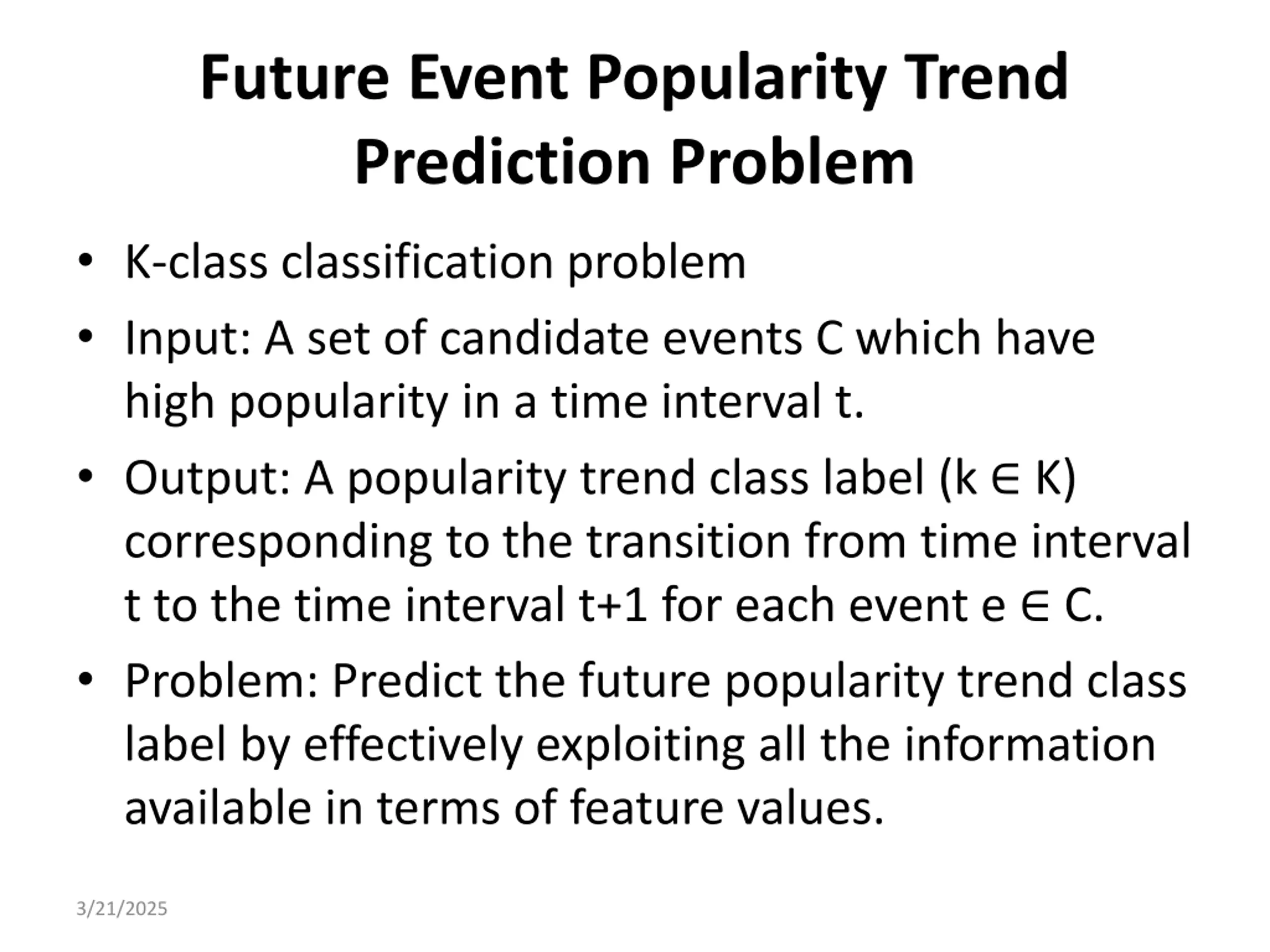 Future Event Popularity Trend Prediction Problem

• K-class classification problem
• Input: A set of candidate events C which have high popularity in a time interval t.
• Output: A popularity trend class label ($k \in K$) corresponding to the transition from time interval t to the time interval t+1 for each event $e \in C$.
• Problem: Predict the future popularity trend class label by effectively exploiting all the information available in terms of feature values.

3/21/2025